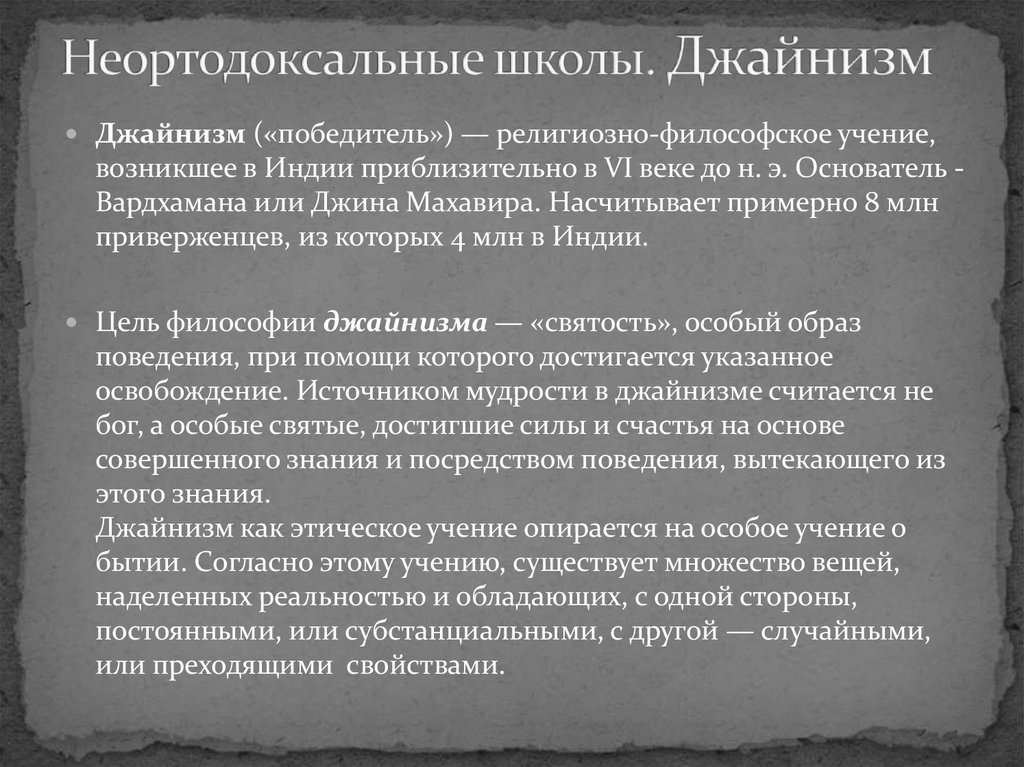 Неортодоксальные школы. Джайнизм

Джайнизм («победитель») — религиозно-философское учение, возникшее в Индии приблизительно в VI веке до н. э. Основатель - Вардхамана или Джина Махавира. Насчитывает примерно 8 млн приверженцев, из которых 4 млн в Индии.

Цель философии джайнизма — «святость», особый образ поведения, при помощи которого достигается указанное освобождение. Источником мудрости в джайнизме считается не бог, а особые святые, достигшие силы и счастья на основе совершенного знания и посредством поведения, вытекающего из этого знания.
Джайнизм как этическое учение опирается на особое учение о бытии. Согласно этому учению, существует множество вещей, наделенных реальностью и обладающих, с одной стороны, постоянными, или субстанциальными, с другой — случайными, или преходящими свойствами.